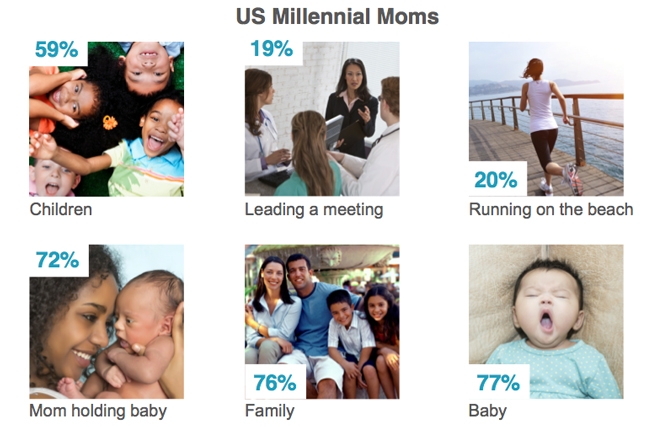 US Millennial Moms

59%
Children

19%
Leading a meeting

20%
Running on the beach

72%
Mom holding baby

76%
Family

77%
Baby